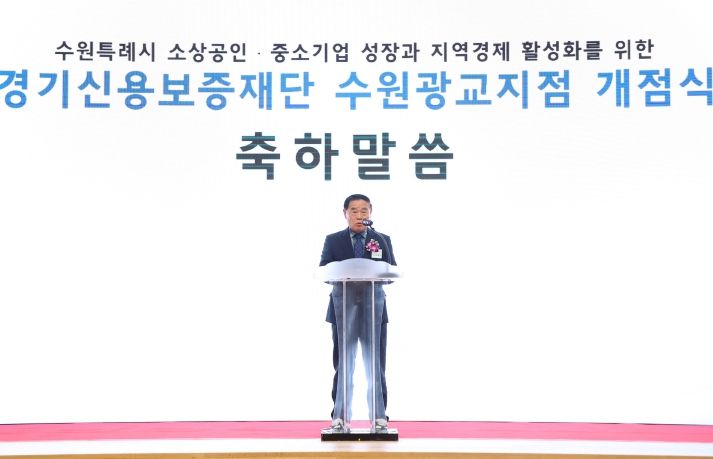 수원특례시 소상공인 · 중소기업 성장과 지역경제 활성화를 위한
경기신용보증재단 수원광교지점 개점식

축하말씀